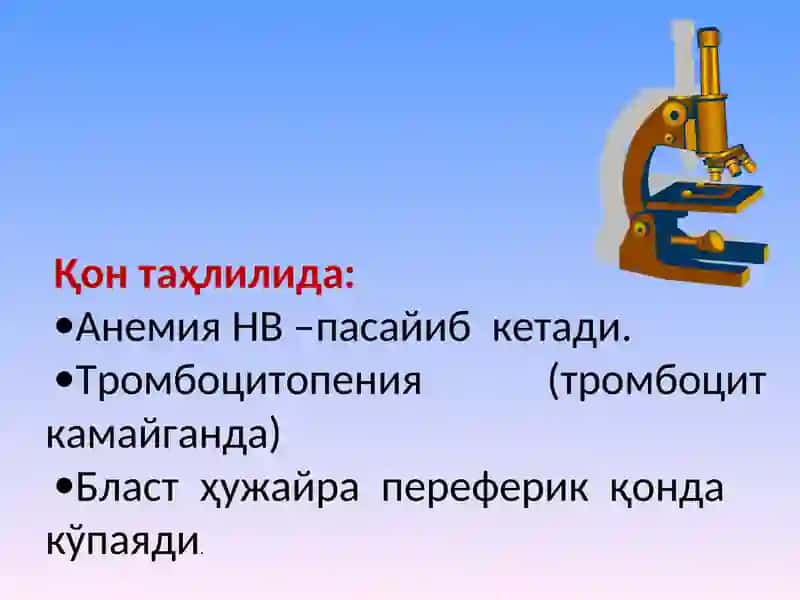 Қон таҳлилида:
•Анемия НВ –пасайиб кетади.
•Тромбоцитопения (тромбоцит камайганда)
•Бласт ҳужайра переферик қонда кўпаяди.